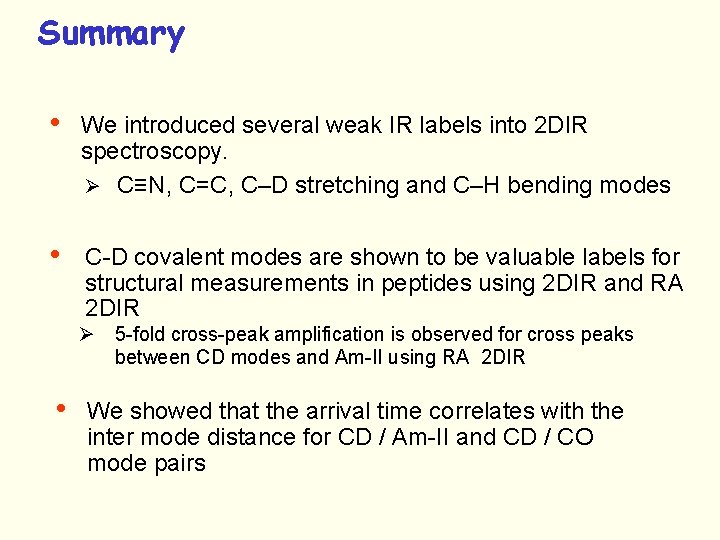 Summary

• We introduced several weak IR labels into 2DIR spectroscopy.

➢ C≡N, C=C, C–D stretching and C–H bending modes

• C-D covalent modes are shown to be valuable labels for structural measurements in peptides using 2DIR and RA 2DIR

➢ 5-fold cross-peak amplification is observed for cross peaks between CD modes and Am-II using RA 2DIR

• We showed that the arrival time correlates with the inter mode distance for CD / Am-II and CD / CO mode pairs